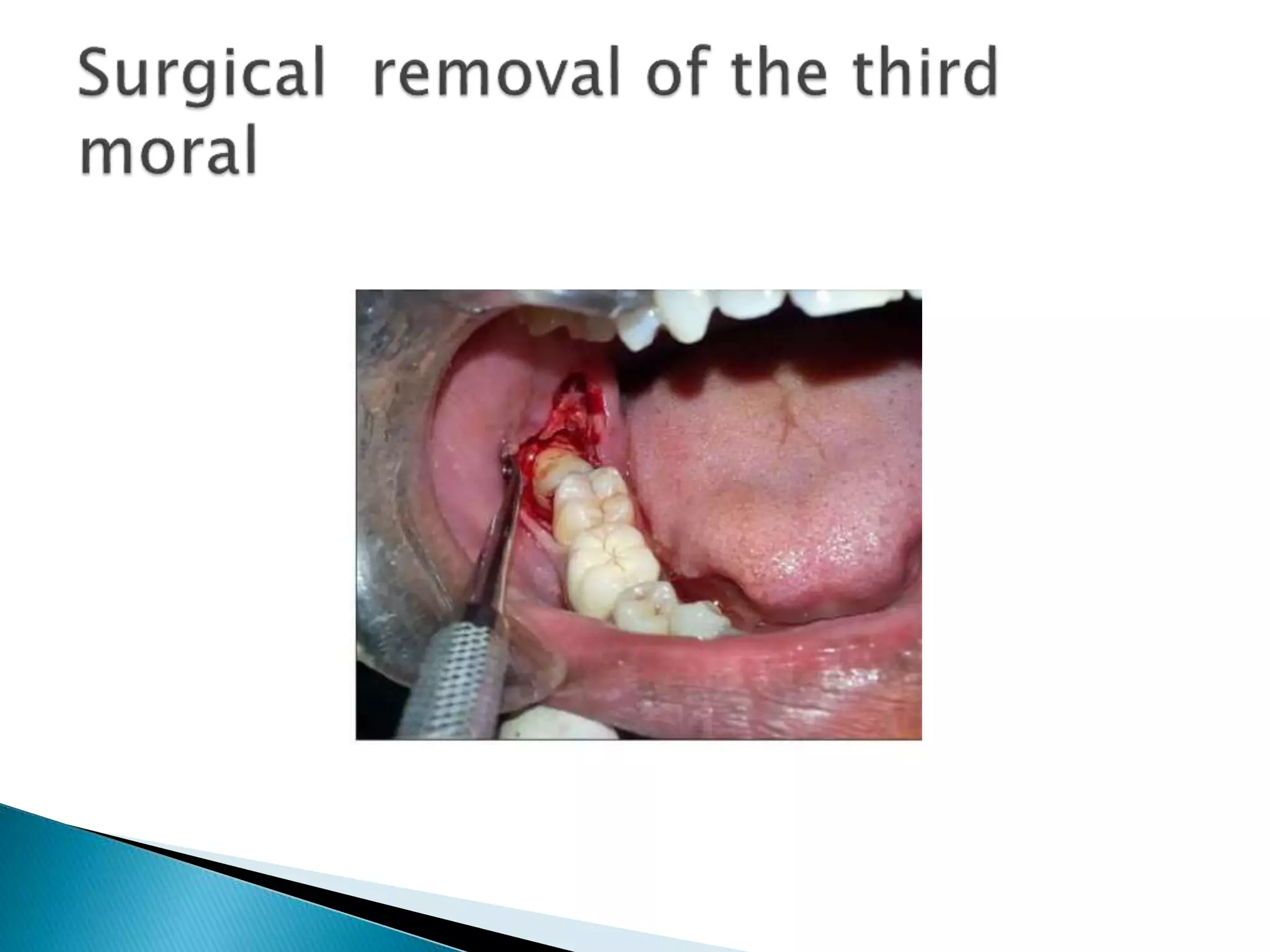 Surgical  removal of the third moral